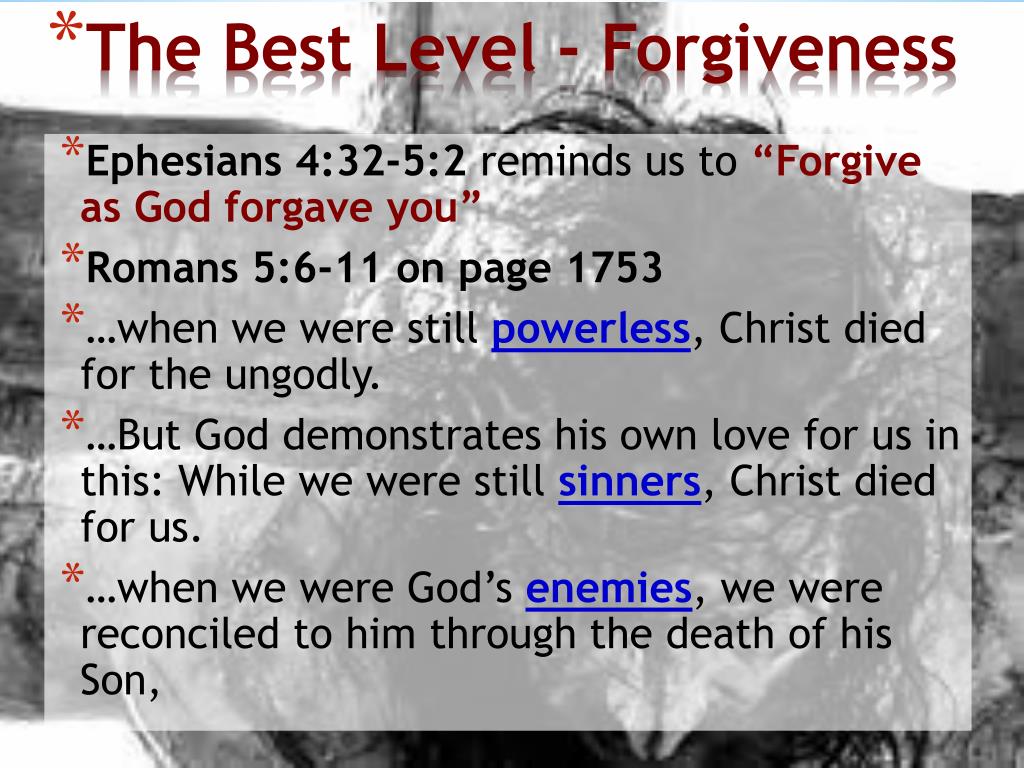 *The Best Level - Forgiveness

*Ephesians 4:32-5:2 reminds us to “Forgive as God forgave you”

*Romans 5:6-11 on page 1753

*…when we were still powerless, Christ died for the ungodly.

*…But God demonstrates his own love for us in this: While we were still sinners, Christ died for us.

*…when we were God’s enemies, we were reconciled to him through the death of his Son,